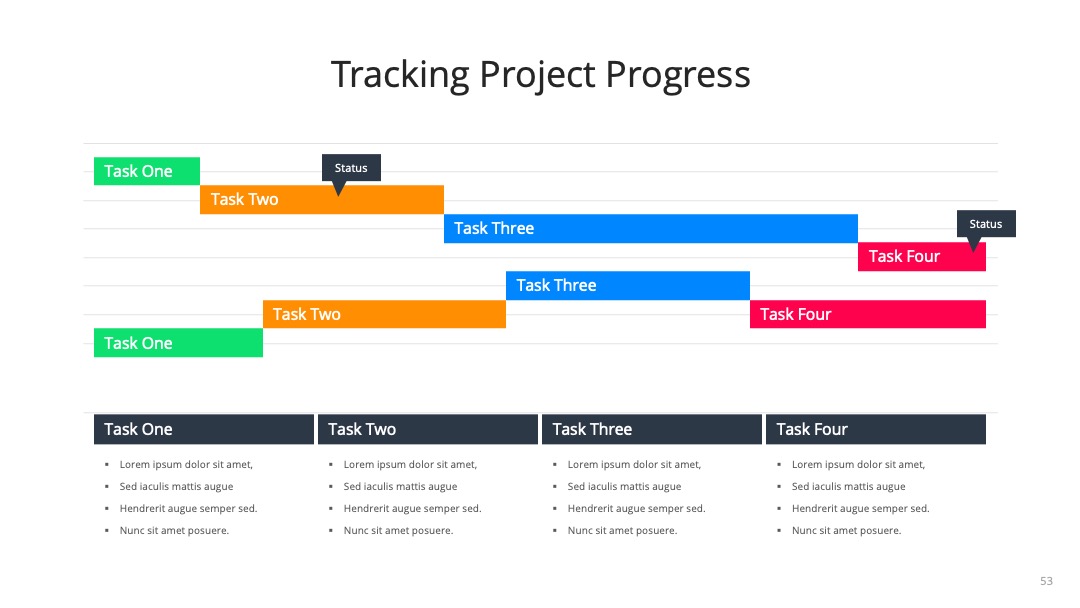 Tracking Project Progress

Task One

Status

Task Two

Task Three

Status

Task Four

Task Three

Task Two

Task Four

Task One

Task One

- Lorem ipsum dolor sit amet,
- Sed iaculis mattis augue
- Hendrerit augue semper sed.
- Nunc sit amet posuere.

Task Two

- Lorem ipsum dolor sit amet,
- Sed iaculis mattis augue
- Hendrerit augue semper sed.
- Nunc sit amet posuere.

Task Three

- Lorem ipsum dolor sit amet,
- Sed iaculis mattis augue
- Hendrerit augue semper sed.
- Nunc sit amet posuere.

Task Four

- Lorem ipsum dolor sit amet,
- Sed iaculis mattis augue
- Hendrerit augue semper sed.
- Nunc sit amet posuere.

53